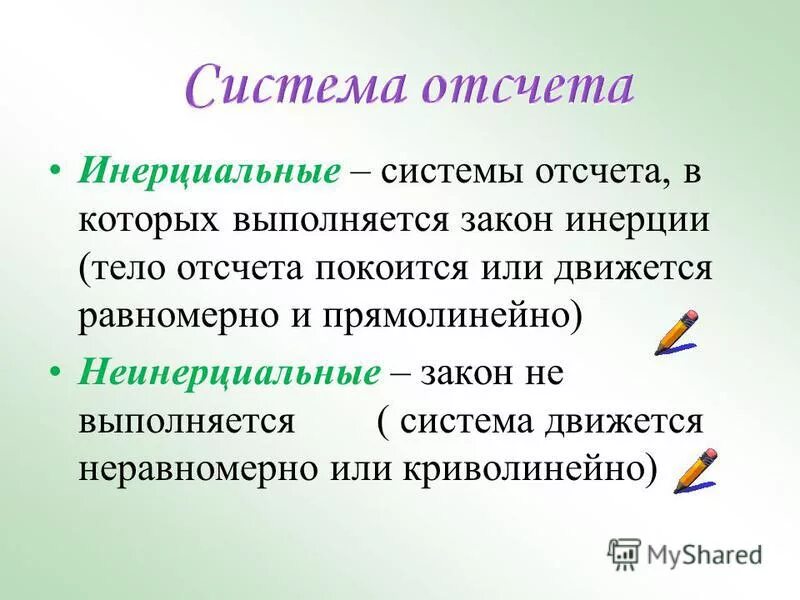 Система отсчета

• Инерциальные – системы отсчета, в которых выполняется закон инерции (тело отсчета покоится или движется равномерно и прямолинейно)

• Неинерциальные – закон не выполняется ( система движется неравномерно или криволинейно)

MyShared